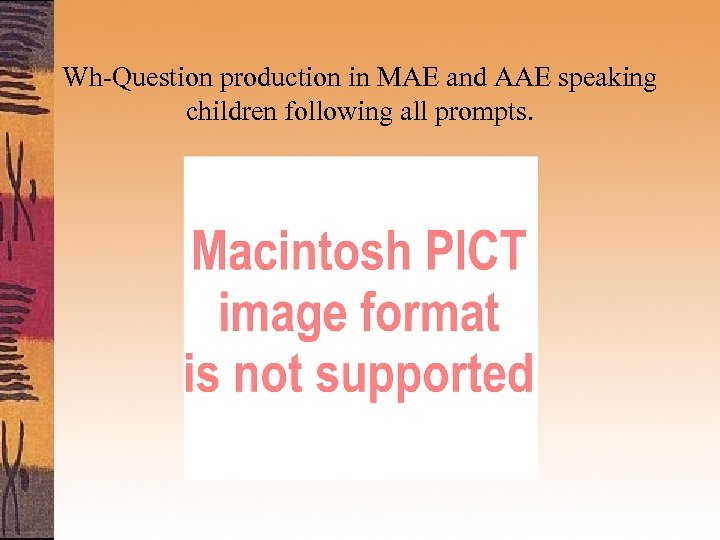 Wh-Question production in MAE and AAE speaking children following all prompts.

Macintosh PICT image format is not supported